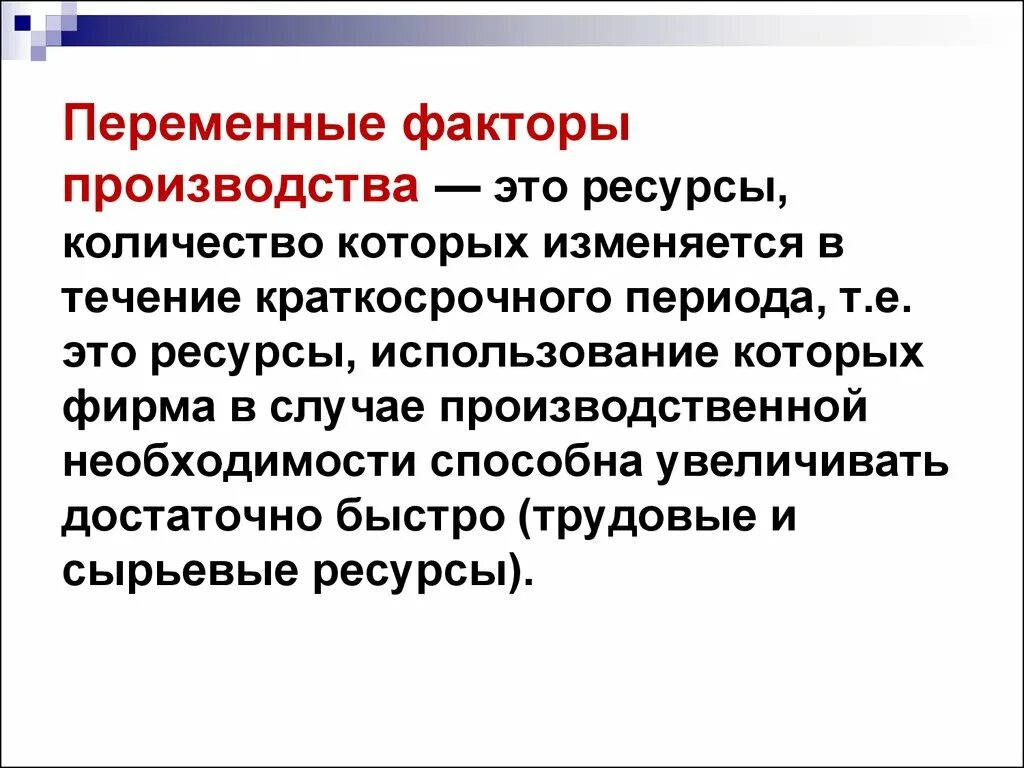 Переменные факторы производства — это ресурсы, количество которых изменяется в течение краткосрочного периода, т.е. это ресурсы, использование которых фирма в случае производственной необходимости способна увеличивать достаточно быстро (трудовые и сырьевые ресурсы).